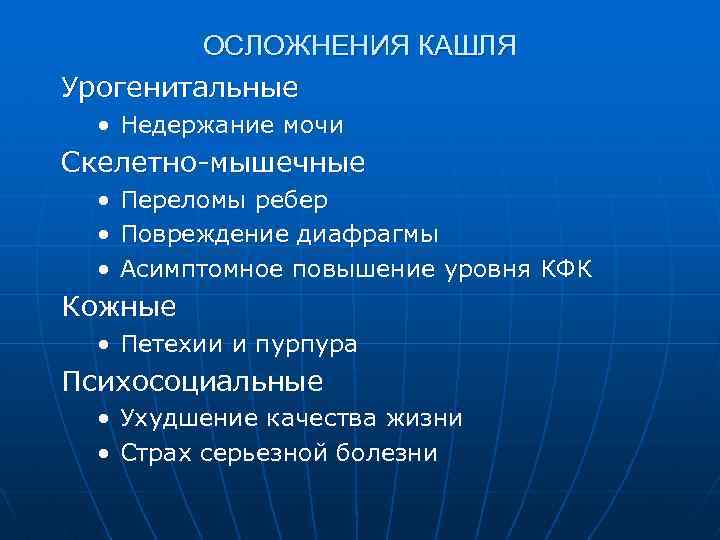 ОСЛОЖНЕНИЯ КАШЛЯ

Урогенитальные

• Недержание мочи

Скелетно-мышечные

• Переломы ребер
• Повреждение диафрагмы
• Асимптомное повышение уровня КФК

Кожные

• Петехии и пурпура

Психосоциальные

• Ухудшение качества жизни
• Страх серьезной болезни